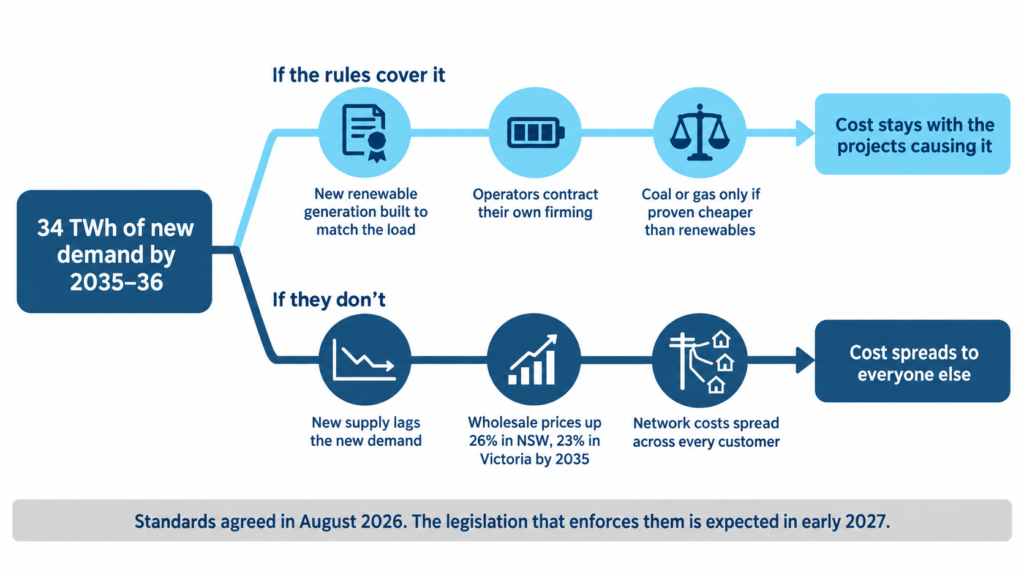 34 TWh of new demand by 2035–36

If the rules cover it

New renewable generation built to match the load

Operators contract their own firming

Coal or gas only if proven cheaper than renewables

Cost stays with the projects causing it

If they don't

New supply lags the new demand

Wholesale prices up 26% in NSW, 23% in Victoria by 2035

Network costs spread across every customer

Cost spreads to everyone else

Standards agreed in August 2026. The legislation that enforces them is expected in early 2027.